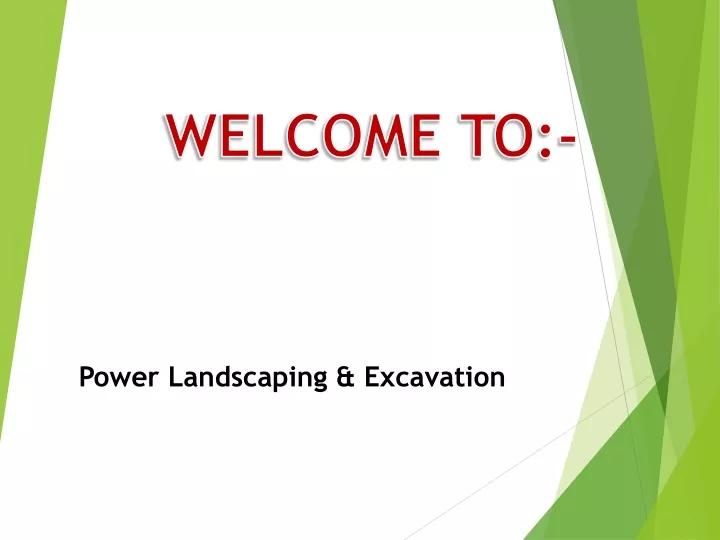 WELCOME TO:-

Power Landscaping & Excavation